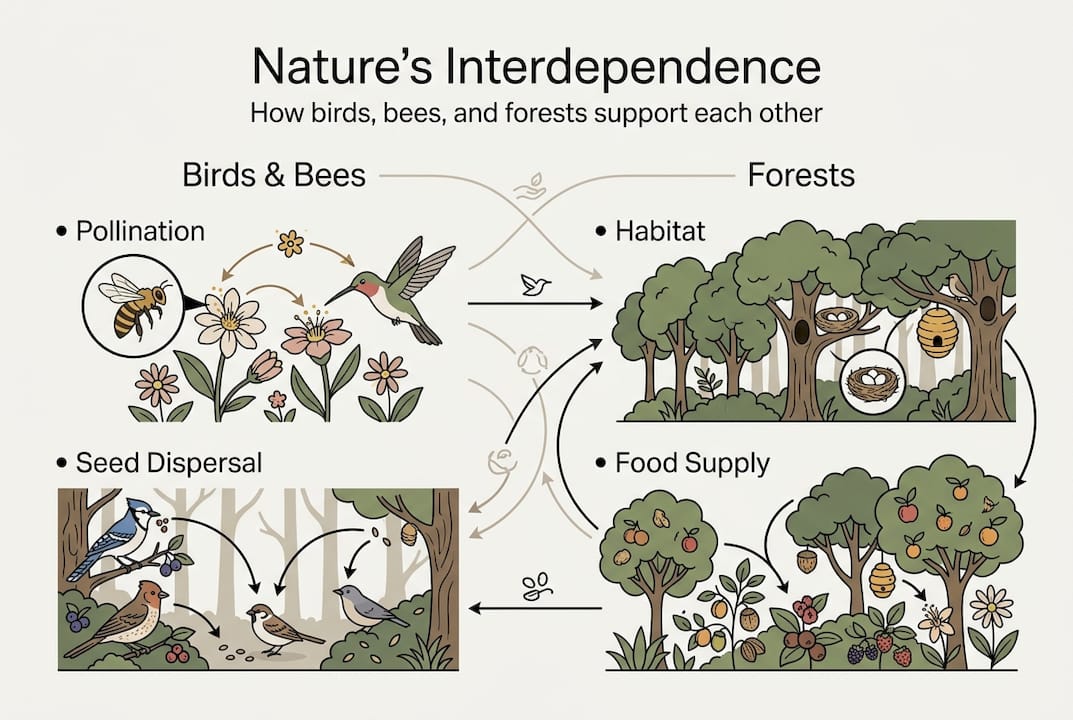 Nature's Interdependence
How birds, bees, and forests support each other

Birds & Bees

• Pollination

• Seed Dispersal

Forests

• Habitat

• Food Supply